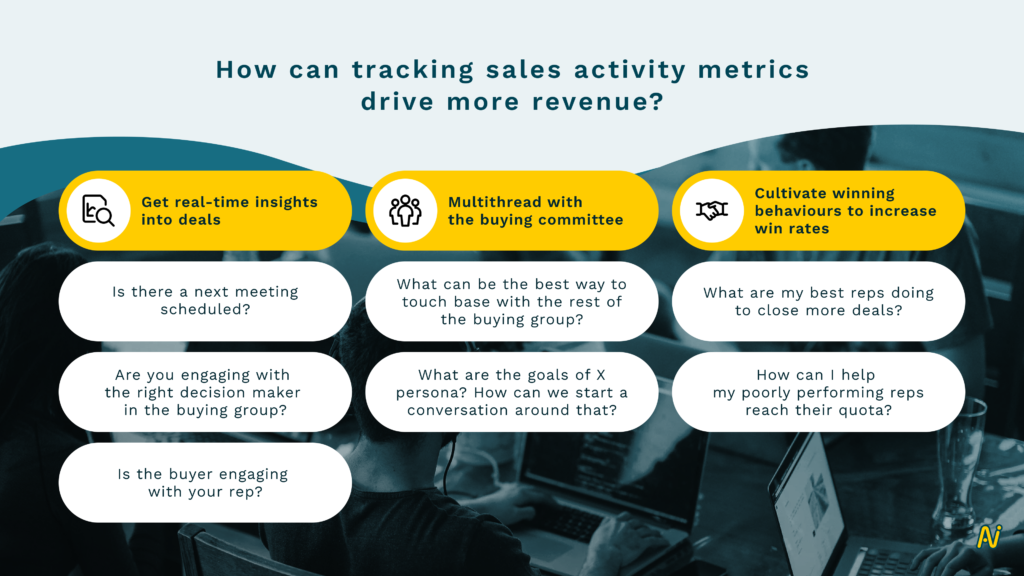 How can tracking sales activity metrics drive more revenue?

Get real-time insights into deals

Is there a next meeting scheduled?

Are you engaging with the right decision maker in the buying group?

Is the buyer engaging with your rep?

Multithread with the buying committee

What can be the best way to touch base with the rest of the buying group?

What are the goals of X persona? How can we start a conversation around that?

Cultivate winning behaviours to increase win rates

What are my best reps doing to close more deals?

How can I help my poorly performing reps reach their quota?